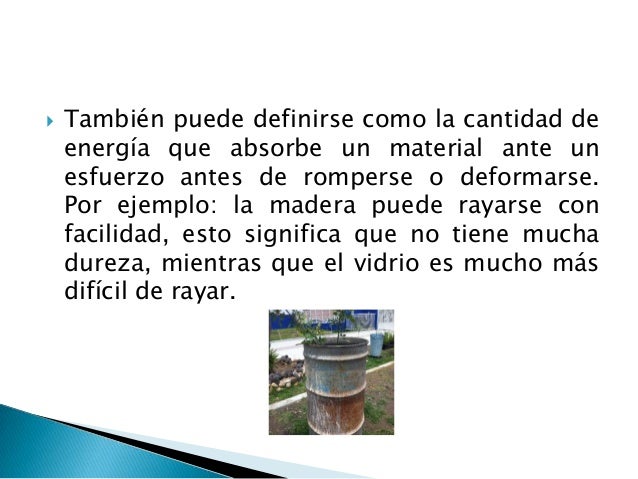 También puede definirse como la cantidad de energía que absorbe un material ante un esfuerzo antes de romperse o deformarse. Por ejemplo: la madera puede rayarse con facilidad, esto significa que no tiene mucha dureza, mientras que el vidrio es mucho más difícil de rayar.